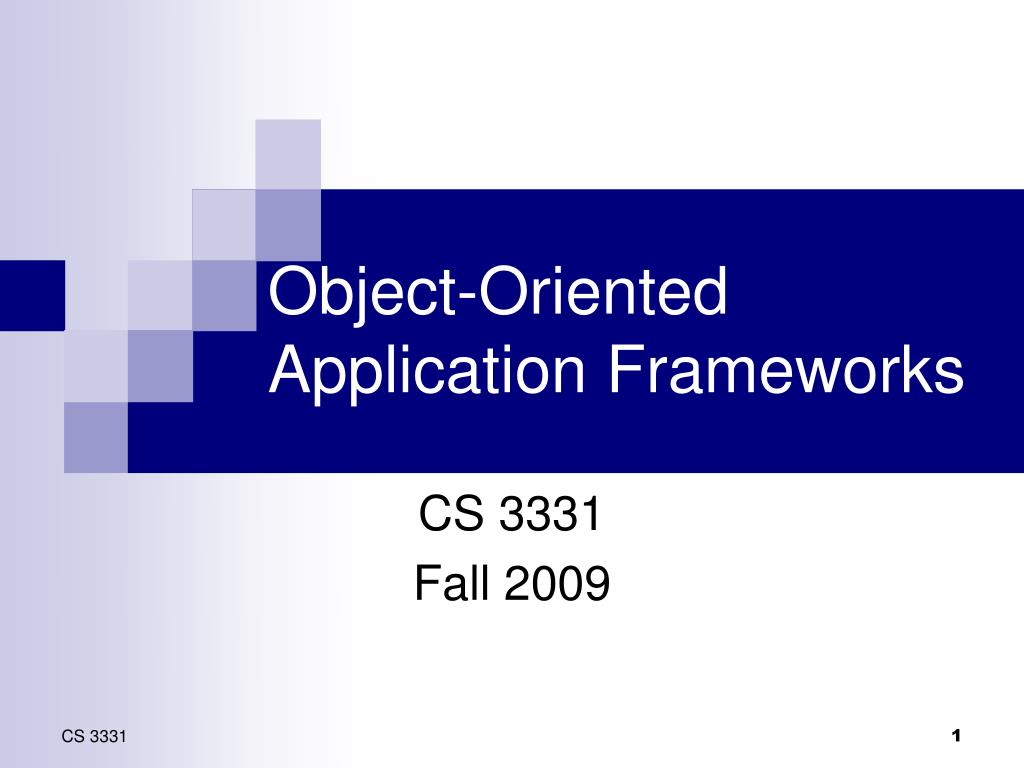 Object-Oriented Application Frameworks

CS 3331
Fall 2009

CS 3331

1